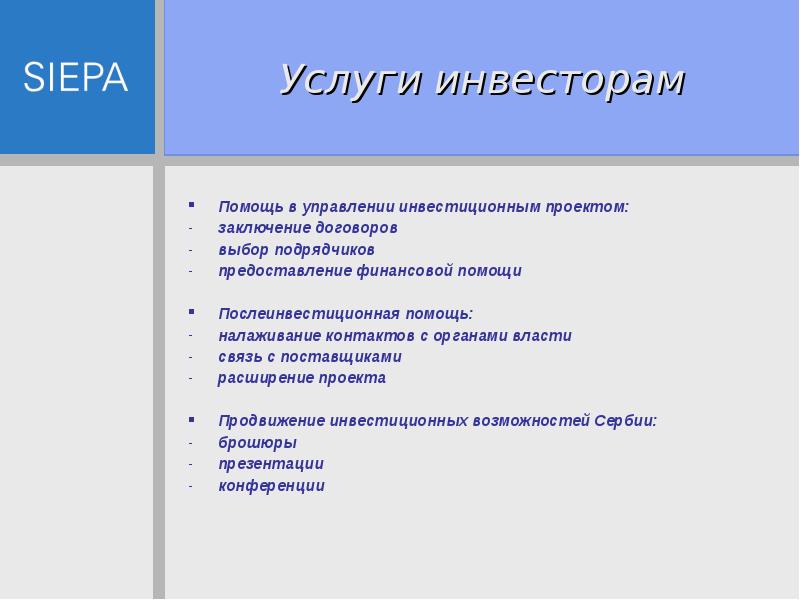 SIEPA

Услуги инвесторам

▪ Помощь в управлении инвестиционным проектом:
- заключение договоров
- выбор подрядчиков
- предоставление финансовой помощи

▪ Послеинвестиционная помощь:
- налаживание контактов с органами власти
- связь с поставщиками
- расширение проекта

▪ Продвижение инвестиционных возможностей Сербии:
- брошюры
- презентации
- конференции